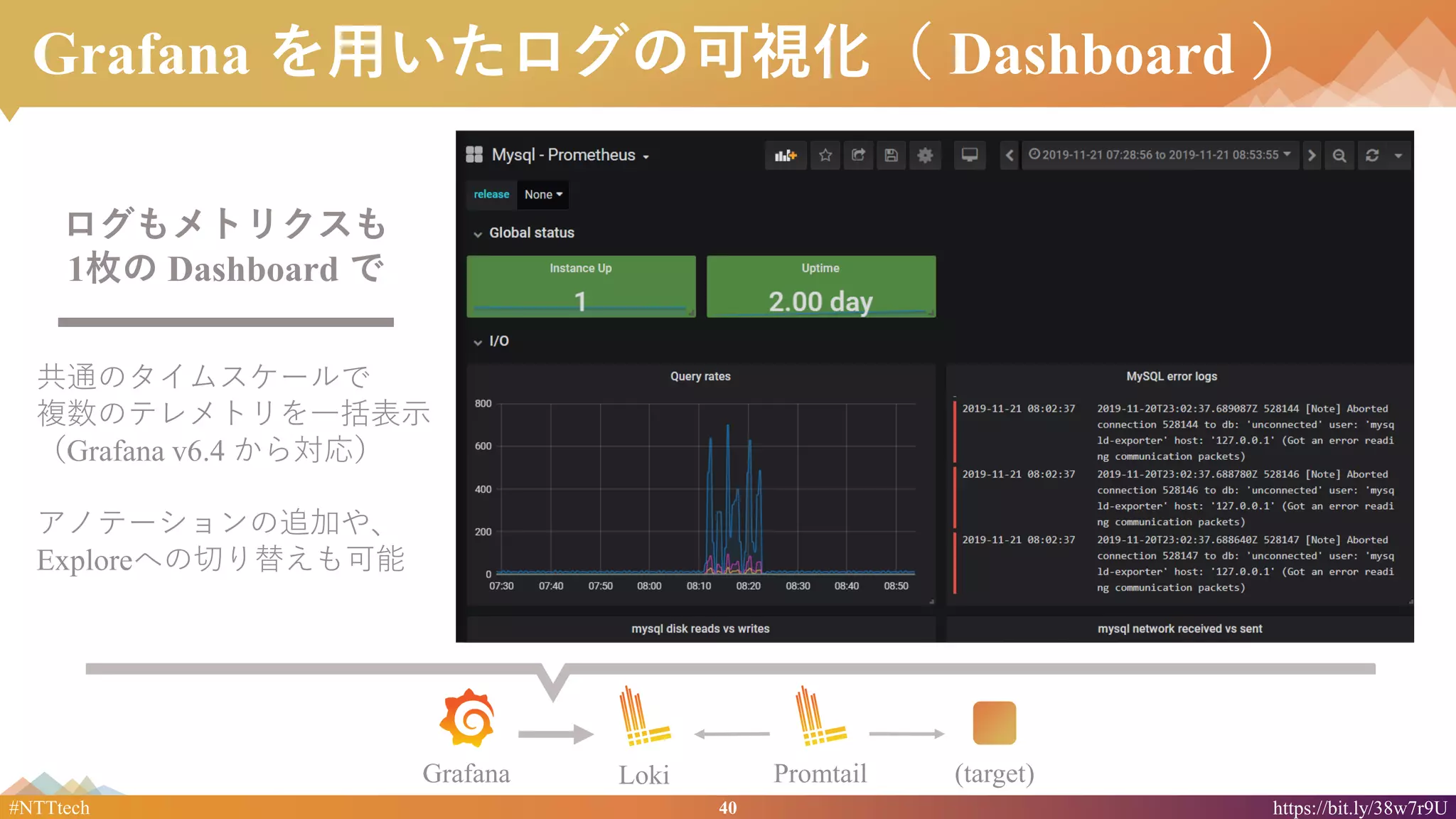 Grafana を用いたログの可視化（ Dashboard ）

ログもメトリクスも
1枚の Dashboard で

共通のタイムスケールで
複数のテレメトリを一括表示
（Grafana v6.4 から対応）

アノテーションの追加や、
Exploreへの切り替えも可能

Mysql - Prometheus

2019-11-21 07:28:56 to 2019-11-21 08:53:55

release None

Global status

Instance Up
1

Uptime
2.00 day

I/O

Query rates

800
600
400
200
0
07:30 07:40 07:50 08:00 08:10 08:20 08:30 08:40 08:50

MySQL error logs

2019-11-21 08:02:37 2019-11-20T23:02:37.689087Z 528144 [Note] Aborted connection 528144 to db: 'unconnected' user: 'mysqld-exporter' host: '127.0.0.1' (Got an error reading communication packets)
2019-11-21 08:02:37 2019-11-20T23:02:37.688780Z 528146 [Note] Aborted connection 528146 to db: 'unconnected' user: 'mysqld-exporter' host: '127.0.0.1' (Got an error reading communication packets)
2019-11-21 08:02:37 2019-11-20T23:02:37.688640Z 528147 [Note] Aborted connection 528147 to db: 'unconnected' user: 'mysqld-exporter' host: '127.0.0.1' (Got an error reading communication packets)

mysql disk reads vs writes
mysql network received vs sent

Grafana
Loki
Promtail
(target)

#NTTtech
40
https://bit.ly/38w7r9U